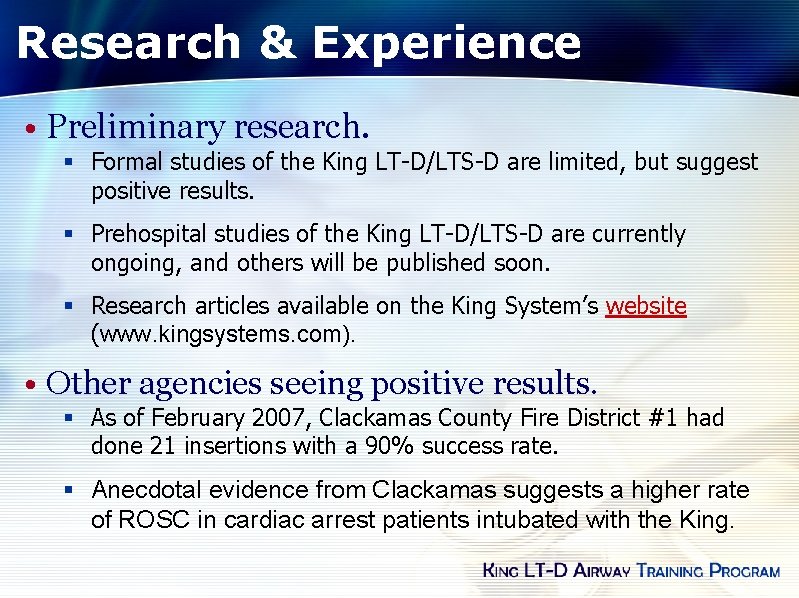 Research & Experience

• Preliminary research.

▪ Formal studies of the King LT-D/LTS-D are limited, but suggest positive results.

▪ Prehospital studies of the King LT-D/LTS-D are currently ongoing, and others will be published soon.

▪ Research articles available on the King System's website (www.kingsystems.com).

• Other agencies seeing positive results.

▪ As of February 2007, Clackamas County Fire District #1 had done 21 insertions with a 90% success rate.

▪ Anecdotal evidence from Clackamas suggests a higher rate of ROSC in cardiac arrest patients intubated with the King.

KING LT-D AIRWAY TRAINING PROGRAM